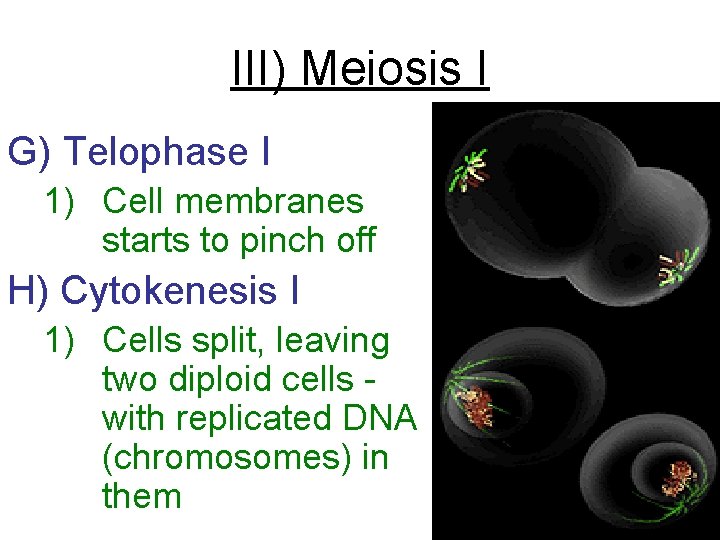 III) Meiosis I

G) Telophase I

1) Cell membranes starts to pinch off

H) Cytokenesis I

1) Cells split, leaving two diploid cells - with replicated DNA (chromosomes) in them